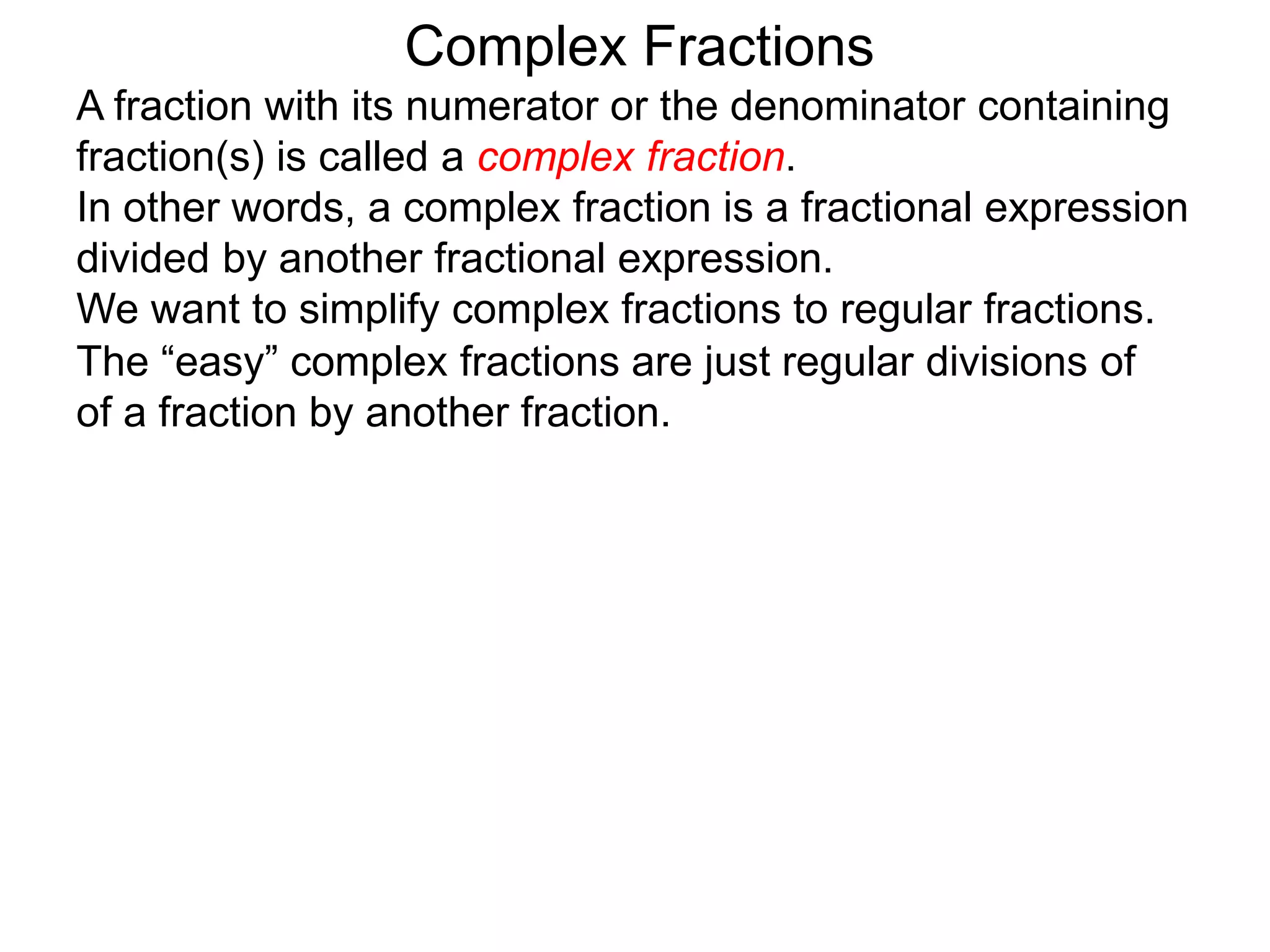 Complex Fractions

A fraction with its numerator or the denominator containing fraction(s) is called a complex fraction.

In other words, a complex fraction is a fractional expression divided by another fractional expression.

We want to simplify complex fractions to regular fractions.

The “easy” complex fractions are just regular divisions of of a fraction by another fraction.